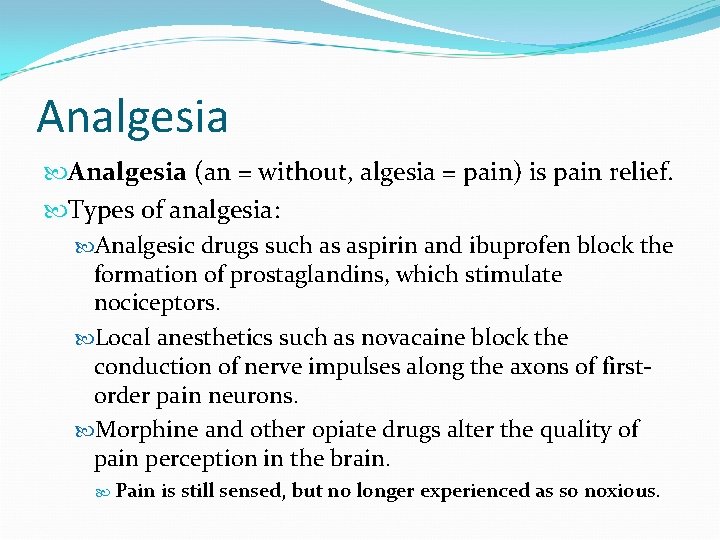 Analgesia

Analgesia (an = without, algesia = pain) is pain relief.

Types of analgesia:

Analgesic drugs such as aspirin and ibuprofen block the formation of prostaglandins, which stimulate nociceptors.

Local anesthetics such as novacaine block the conduction of nerve impulses along the axons of first-order pain neurons.

Morphine and other opiate drugs alter the quality of pain perception in the brain.

Pain is still sensed, but no longer experienced as so noxious.